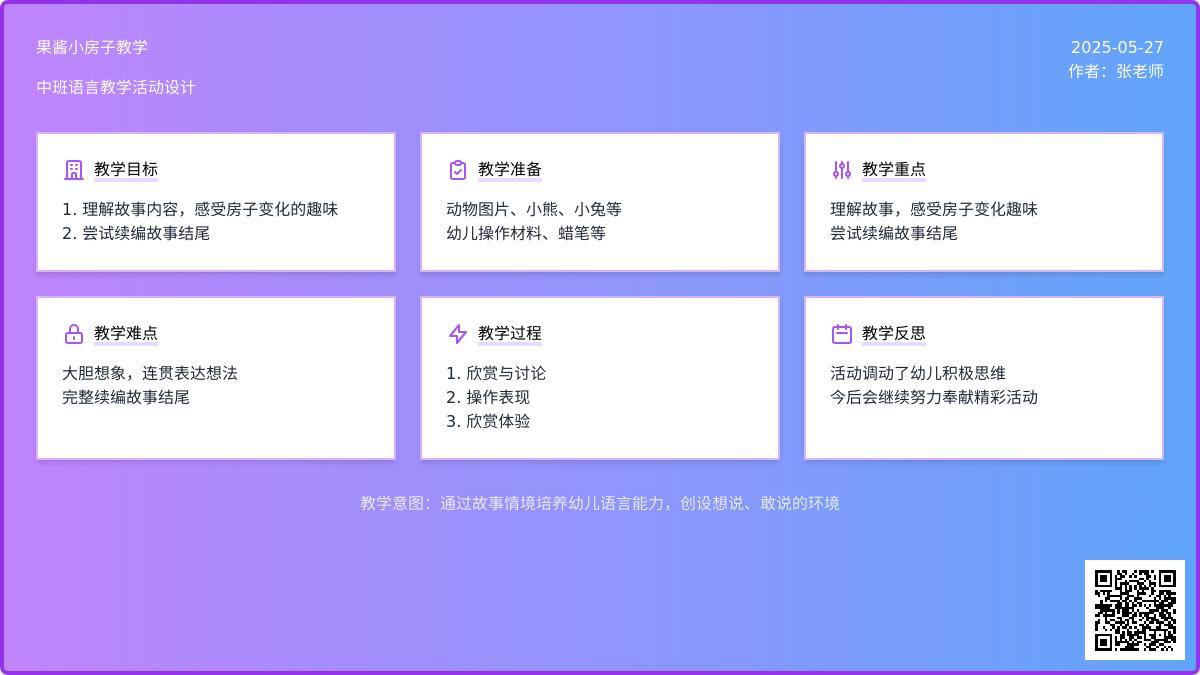 果酱小房子教学

中班语言教学活动设计

2025-05-27
作者：张老师

教学目标

1. 理解故事内容，感受房子变化的趣味
2. 尝试续编故事结尾

教学准备

动物图片、小熊、小兔等
幼儿操作材料、蜡笔等

教学重点

理解故事，感受房子变化趣味
尝试续编故事结尾

教学难点

大胆想象，连贯表达想法
完整续编故事结尾

教学过程

1. 欣赏与讨论
2. 操作表现
3. 欣赏体验

教学反思

活动调动了幼儿积极思维
今后会继续努力奉献精彩活动

教学意图：通过故事情境培养幼儿语言能力，创设想说、敢说的环境